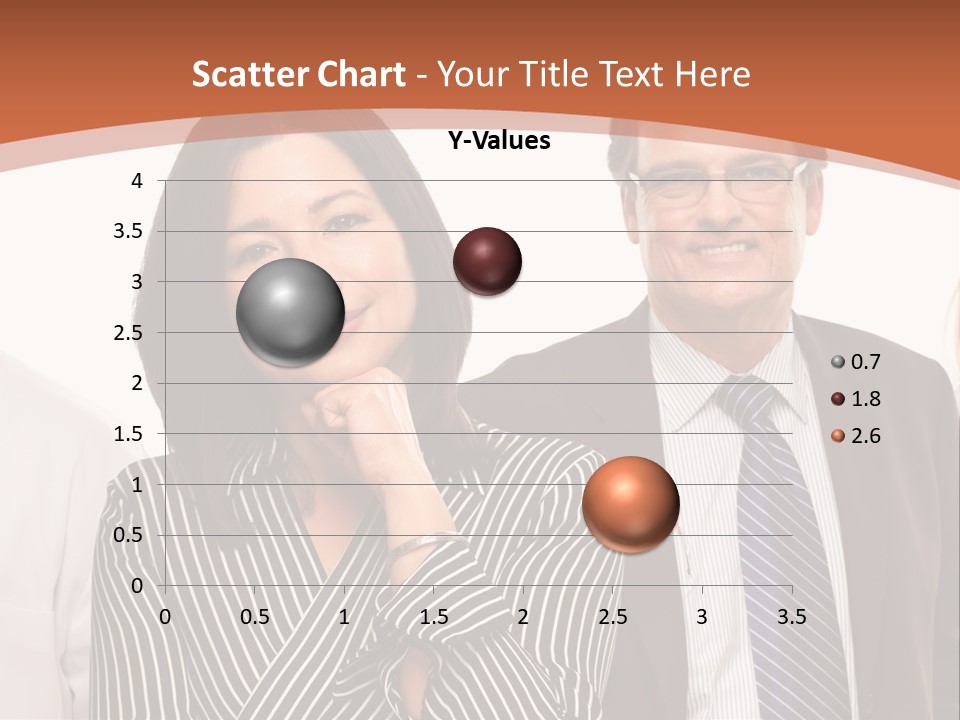 Scatter Chart - Your Title Text Here

Y-Values

4
3.5
3
2.5
2
1.5
1
0.5
0

0 0.5 1 1.5 2 2.5 3 3.5

0.7
1.8
2.6